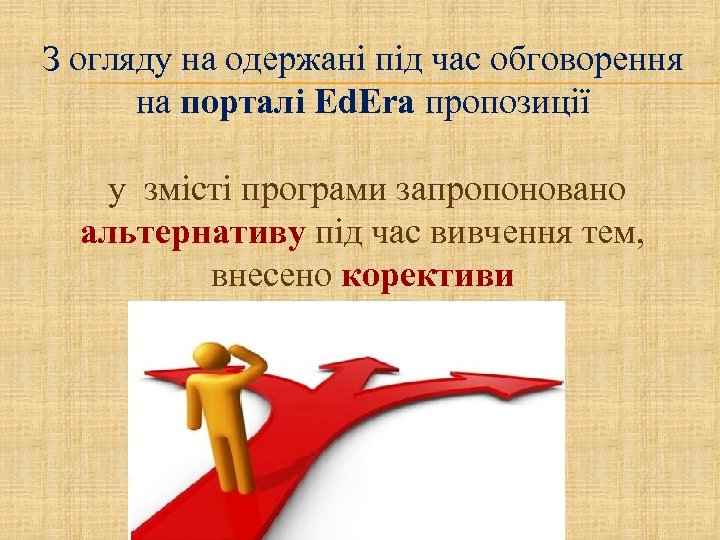 З огляду на одержані під час обговорення на порталі EdEra пропозиції

у змісті програми запропоновано альтернативу під час вивчення тем, внесено корективи